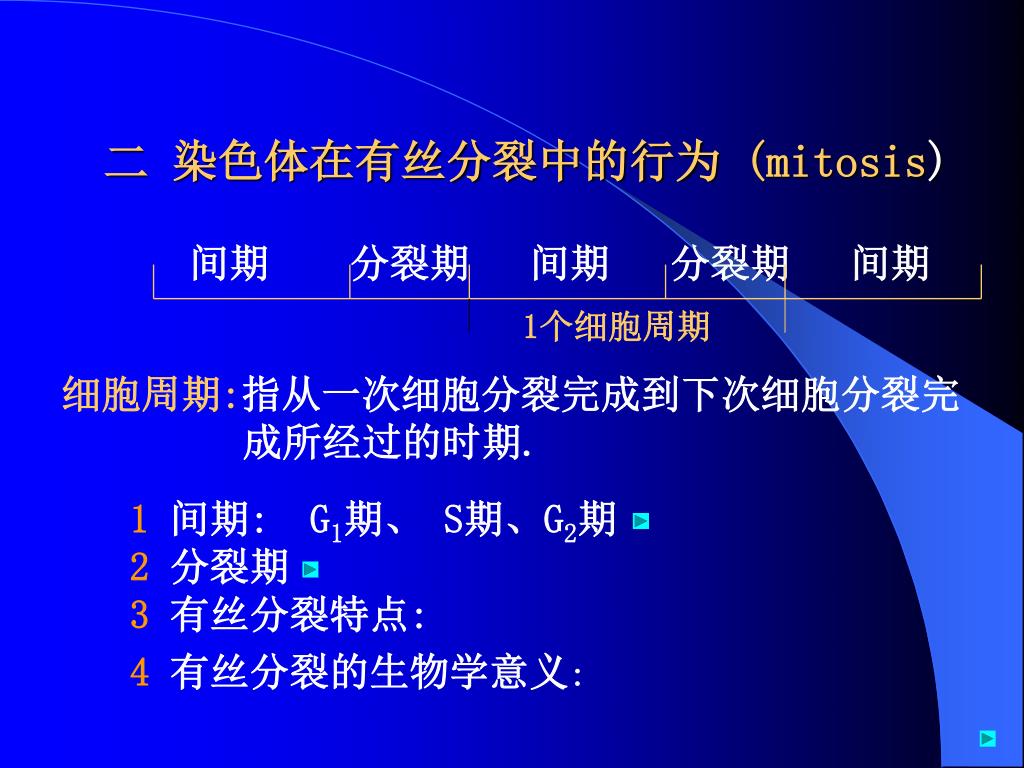 二 染色体在有丝分裂中的行为 (mitosis)

间期 分裂期 间期 分裂期 间期

1个细胞周期

细胞周期:指从一次细胞分裂完成到下次细胞分裂完成所经过的时期.

1 间期: $G_1$期、 S期、$G_2$期
2 分裂期
3 有丝分裂特点:
4 有丝分裂的生物学意义: